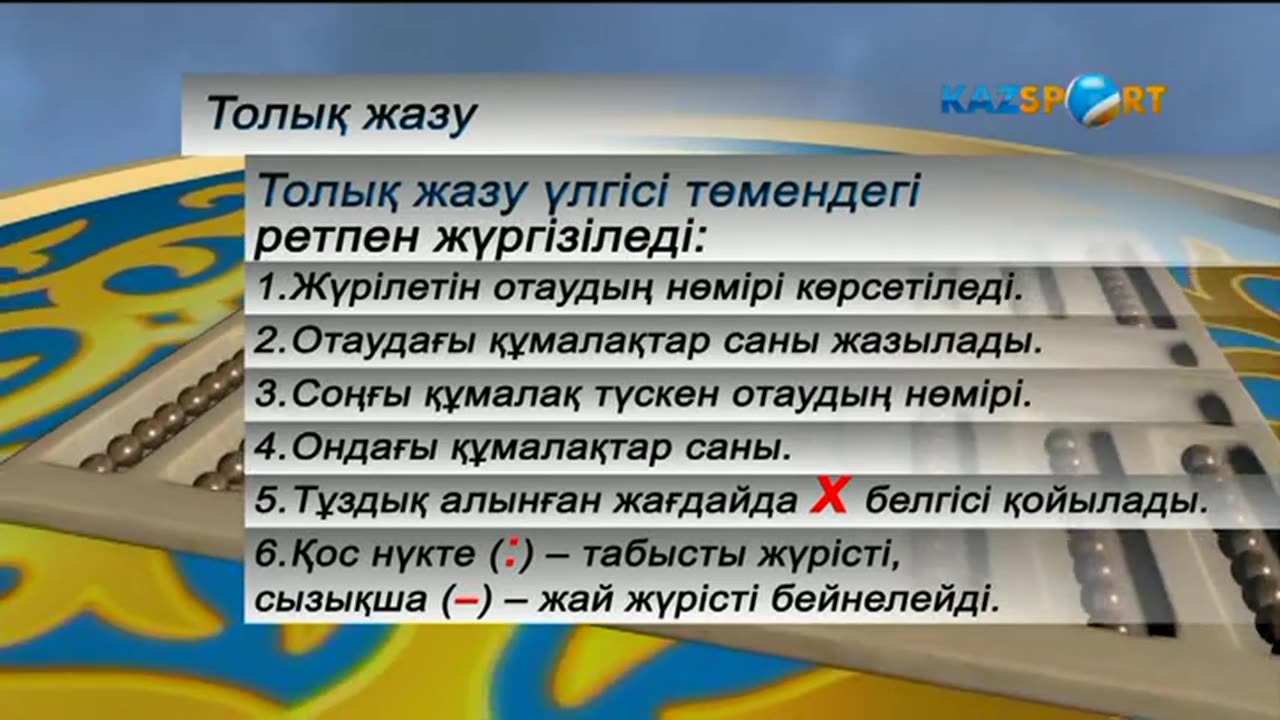 Толық жазу

KAZSPORT

Толық жазу үлгісі төмендегі ретпен жүргізіледі:

1.Жүрілетін отаудың нөмірі көрсетіледі.

2.Отаудағы құмалақтар саны жазылады.

3.Соңғы құмалақ түскен отаудың нөмірі.

4.Ондағы құмалақтар саны.

5.Тұздық алынған жағдайда X белгісі қойылады.

6.Қос нүкте (:) – табысты жүрісті, сызықша (–) – жай жүрісті бейнелейді.